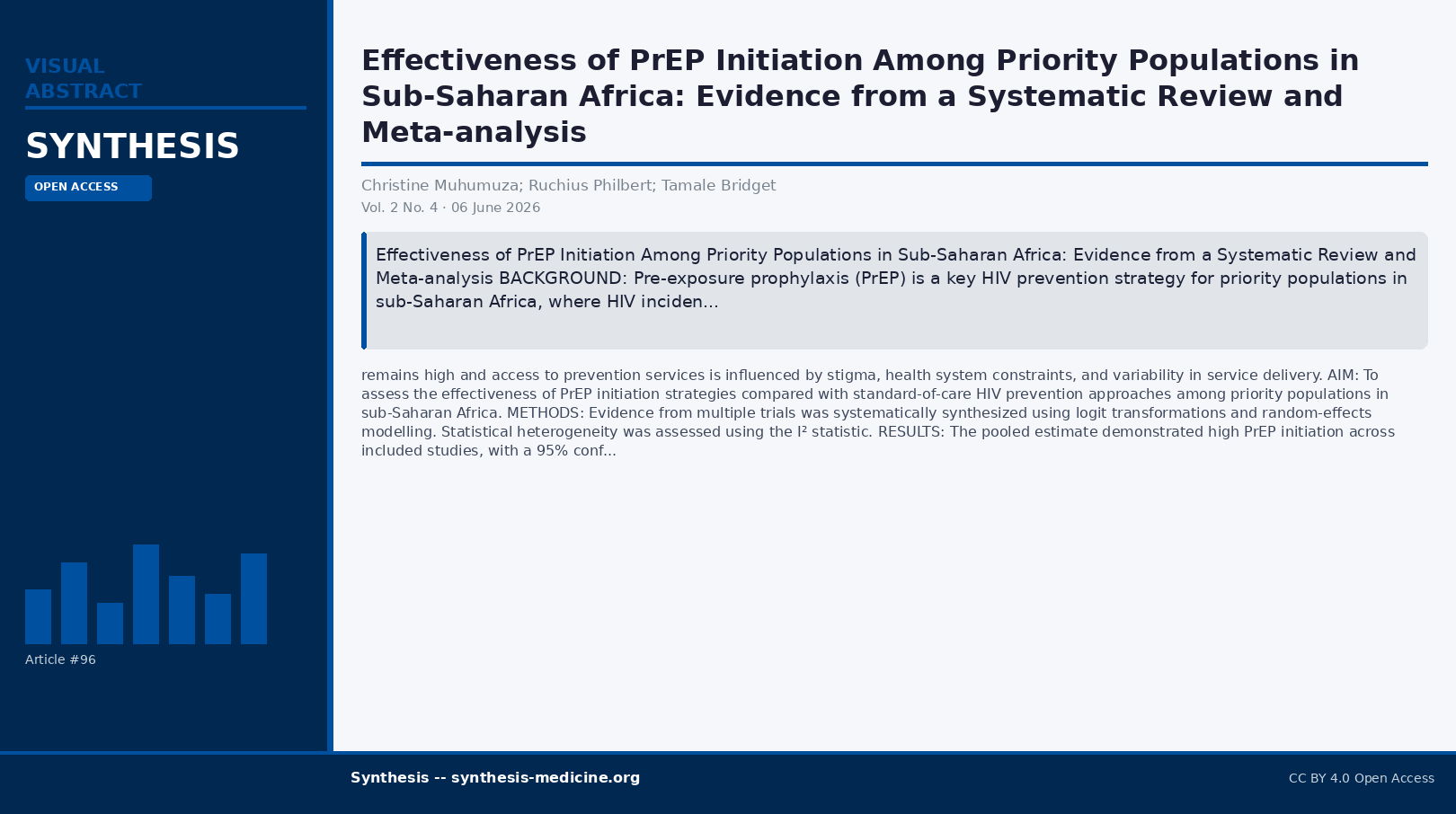 VISUAL ABSTRACT

SYNTHESIS

OPEN ACCESS

Article #96

Effectiveness of PrEP Initiation Among Priority Populations in Sub-Saharan Africa: Evidence from a Systematic Review and Meta-analysis

Christine Muhumuza; Ruchius Philbert; Tamale Bridget

Vol. 2 No. 4 · 06 June 2026

Effectiveness of PrEP Initiation Among Priority Populations in Sub-Saharan Africa: Evidence from a Systematic Review and Meta-analysis BACKGROUND: Pre-exposure prophylaxis (PrEP) is a key HIV prevention strategy for priority populations in sub-Saharan Africa, where HIV inciden...

remains high and access to prevention services is influenced by stigma, health system constraints, and variability in service delivery. AIM: To assess the effectiveness of PrEP initiation strategies compared with standard-of-care HIV prevention approaches among priority populations in sub-Saharan Africa. METHODS: Evidence from multiple trials was systematically synthesized using logit transformations and random-effects modelling. Statistical heterogeneity was assessed using the I² statistic. RESULTS: The pooled estimate demonstrated high PrEP initiation across included studies, with a 95% conf...

Synthesis -- synthesis-medicine.org

CC BY 4.0 Open Access